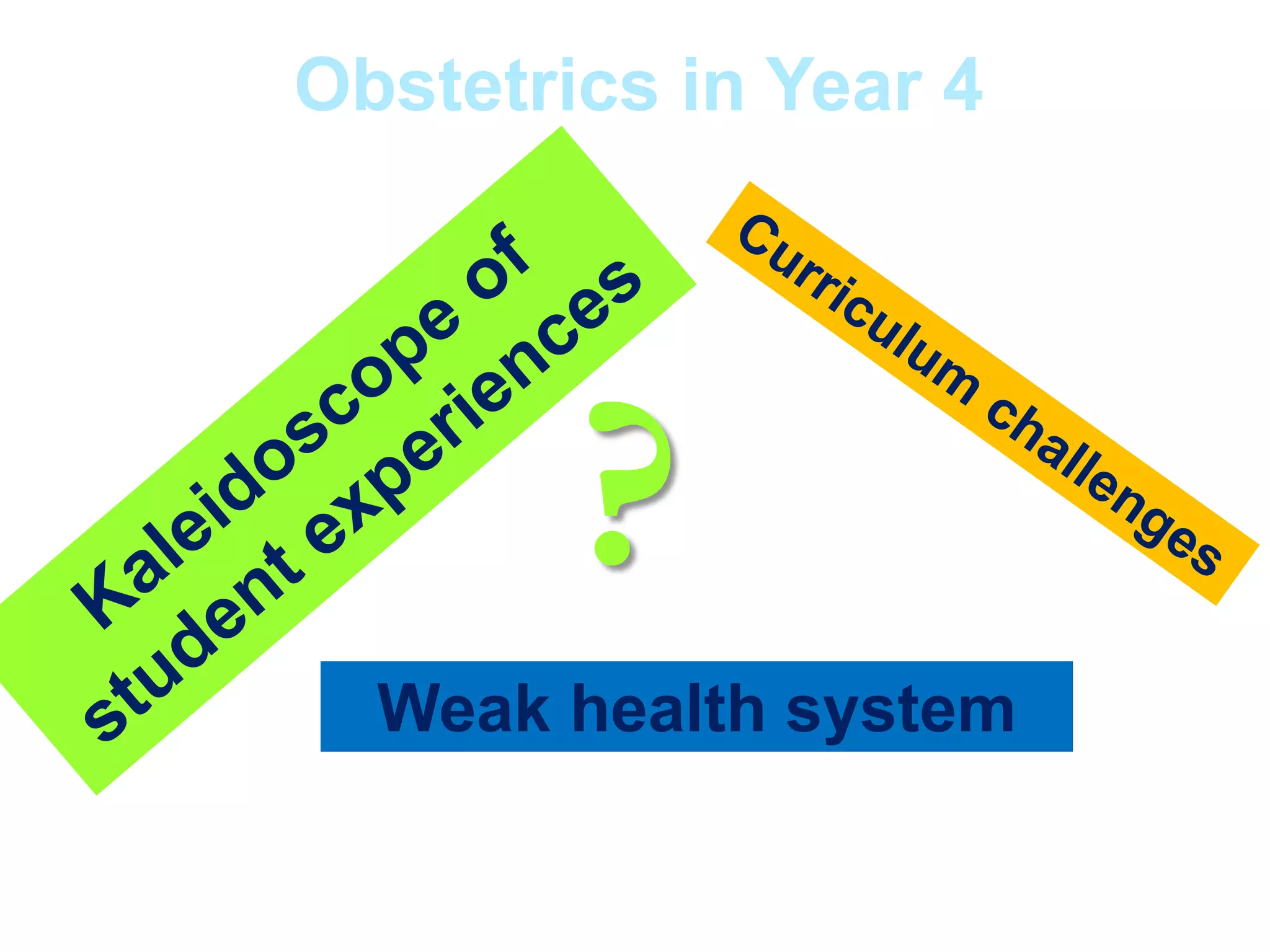 Obstetrics in Year 4

Kaleidoscope of student experiences

Curriculum challenges

?

Weak health system